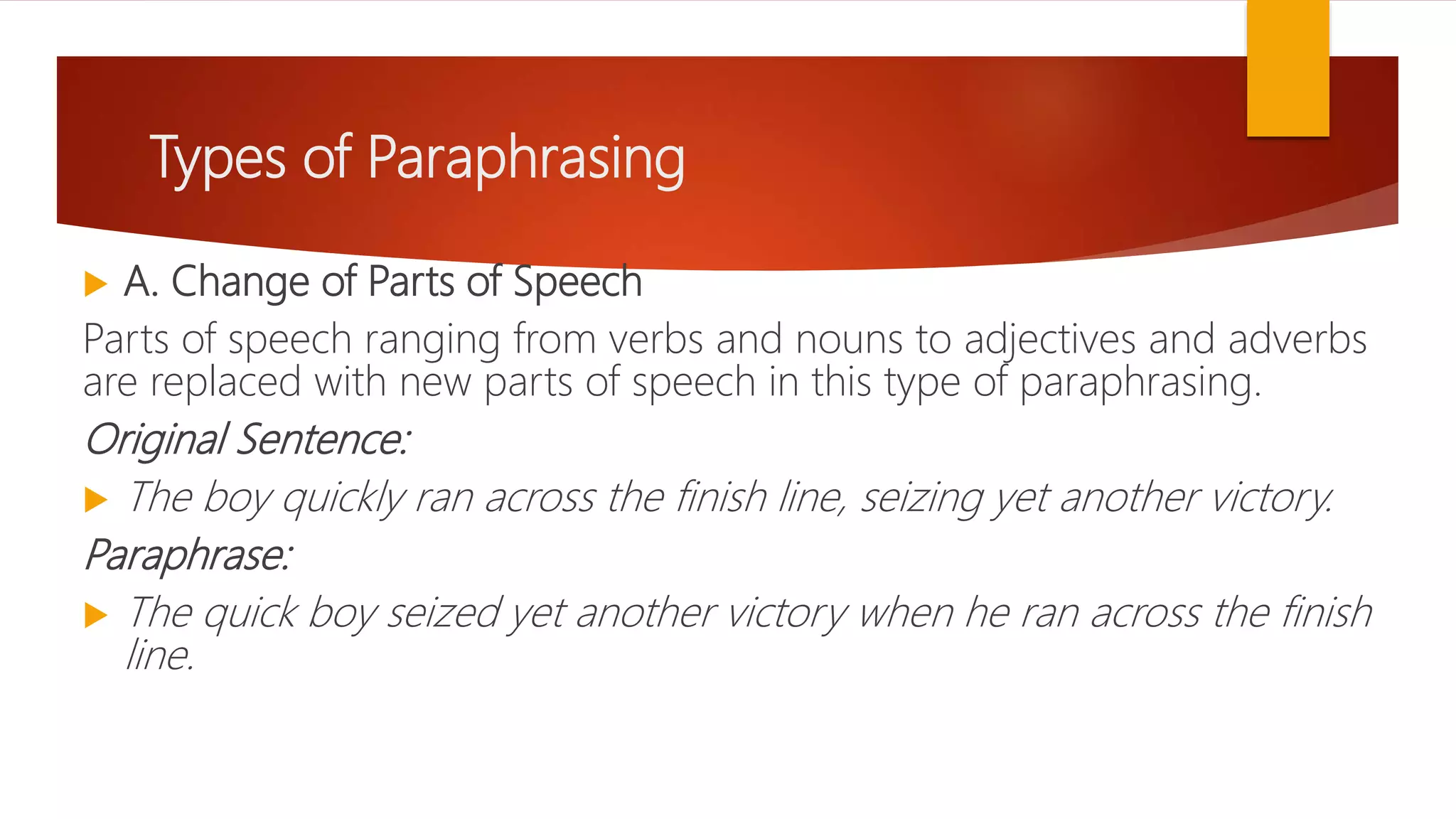 Types of Paraphrasing

A. Change of Parts of Speech

Parts of speech ranging from verbs and nouns to adjectives and adverbs are replaced with new parts of speech in this type of paraphrasing.

Original Sentence:

The boy quickly ran across the finish line, seizing yet another victory.

Paraphrase:

The quick boy seized yet another victory when he ran across the finish line.